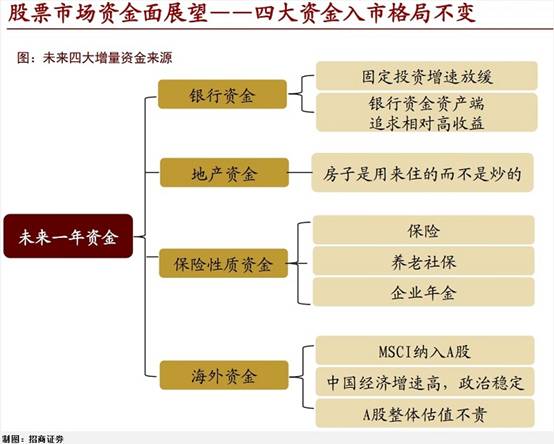 股票市场资金面展望——四大资金入市格局不变

图：未来四大增量资金来源

未来一年资金

银行资金

固定投资增速放缓

银行资金资产端追求相对高收益

地产资金

房子是用来住的而不是炒的

保险性质资金

保险

养老社保

企业年金

海外资金

MSCI纳入A股

中国经济增速高，政治稳定

A股整体估值不贵

制图：招商证券